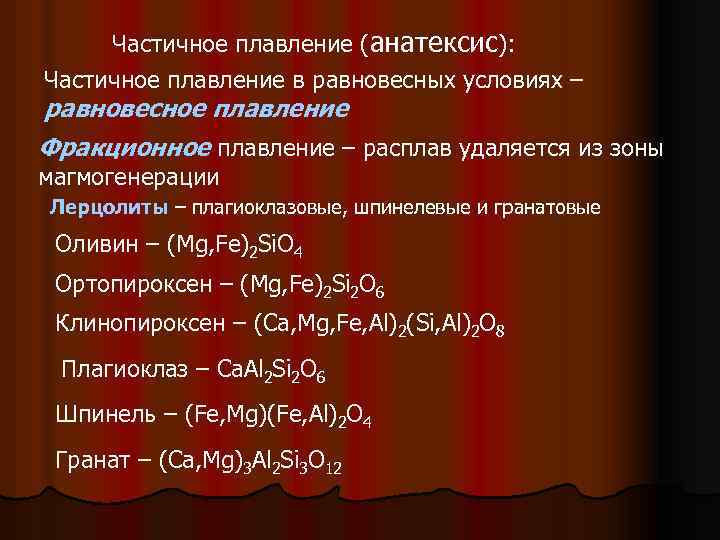 Частичное плавление (анатексис):

Частичное плавление в равновесных условиях – равновесное плавление

Фракционное плавление – расплав удаляется из зоны магмогенерации

Лерцолиты – плагиоклазовые, шпинелевые и гранатовые

Оливин – $(Mg,Fe)_2SiO_4$

Ортопироксен – $(Mg,Fe)_2Si_2O_6$

Клинопироксен – $(Ca,Mg,Fe,Al)_2(Si,Al)_2O_8$

Плагиоклаз – $CaAl_2Si_2O_6$

Шпинель – $(Fe,Mg)(Fe,Al)_2O_4$

Гранат – $(Ca,Mg)_3Al_2Si_3O_{12}$